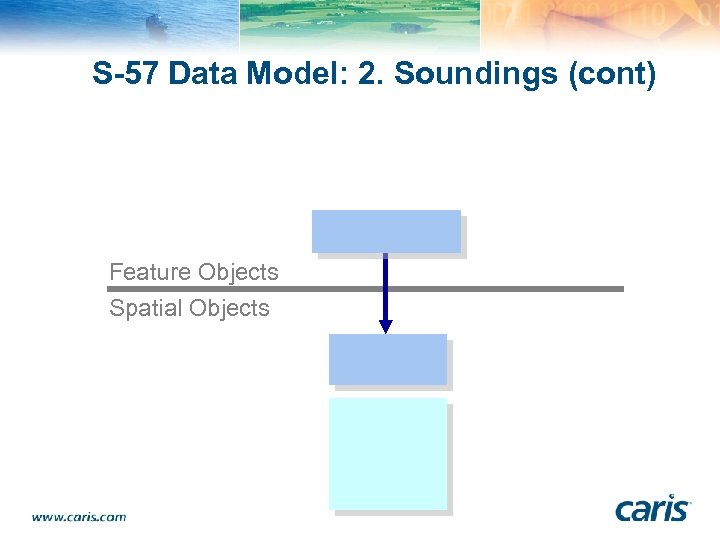 S-57 Data Model: 2. Soundings (cont)

Feature Objects

Spatial Objects

www.caris.com

caris